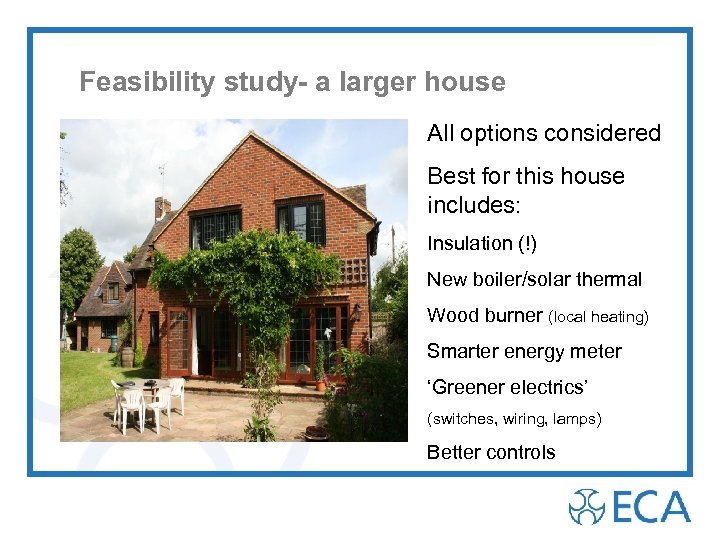 Feasibility study- a larger house

All options considered

Best for this house includes:

Insulation (!)

New boiler/solar thermal

Wood burner (local heating)

Smarter energy meter

‘Greener electrics’

(switches, wiring, lamps)

Better controls

ECA